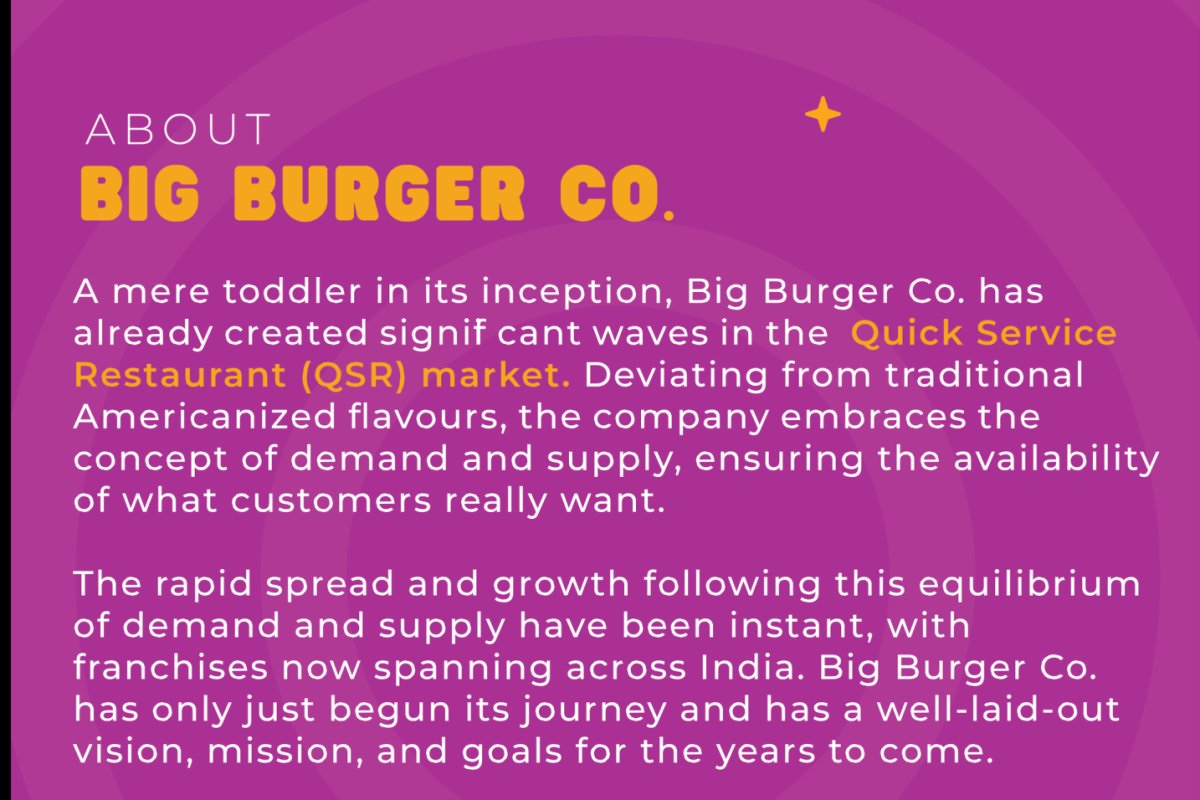 ABOUT
BIG BURGER CO.

A mere toddler in its inception, Big Burger Co. has already created signif cant waves in the Quick Service Restaurant (QSR) market. Deviating from traditional Americanized flavours, the company embraces the concept of demand and supply, ensuring the availability of what customers really want.

The rapid spread and growth following this equilibrium of demand and supply have been instant, with franchises now spanning across India. Big Burger Co. has only just begun its journey and has a well-laid-out vision, mission, and goals for the years to come.